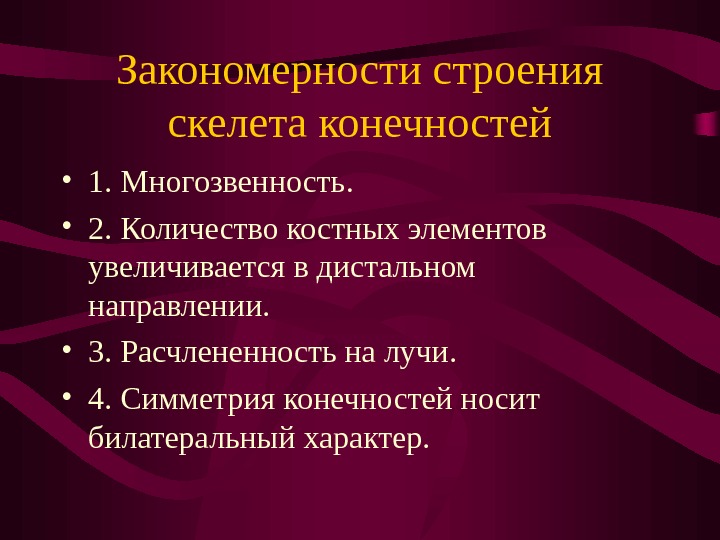 Закономерности строения скелета конечностей

• 1. Многозвенность.
• 2. Количество костных элементов увеличивается в дистальном направлении.
• 3. Расчлененность на лучи.
• 4. Симметрия конечностей носит билатеральный характер.